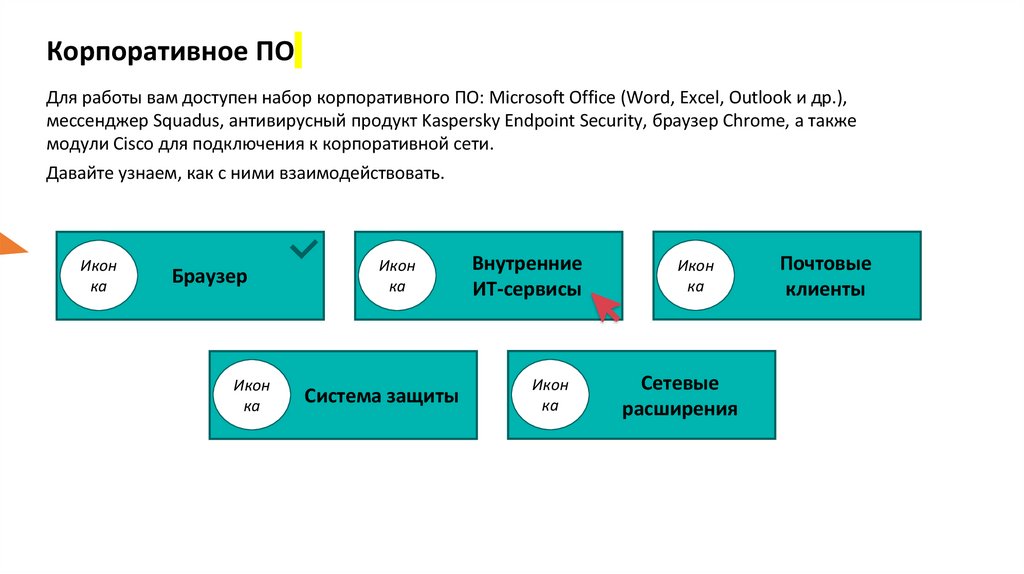 Корпоративное ПО

Для работы вам доступен набор корпоративного ПО: Microsoft Office (Word, Excel, Outlook и др.), мессенджер Squadus, антивирусный продукт Kaspersky Endpoint Security, браузер Chrome, а также модули Cisco для подключения к корпоративной сети.

Давайте узнаем, как с ними взаимодействовать.

Икон ка
Браузер

Икон ка
Внутренние ИТ-сервисы

Икон ка
Почтовые клиенты

Икон ка
Система защиты

Икон ка
Сетевые расширения